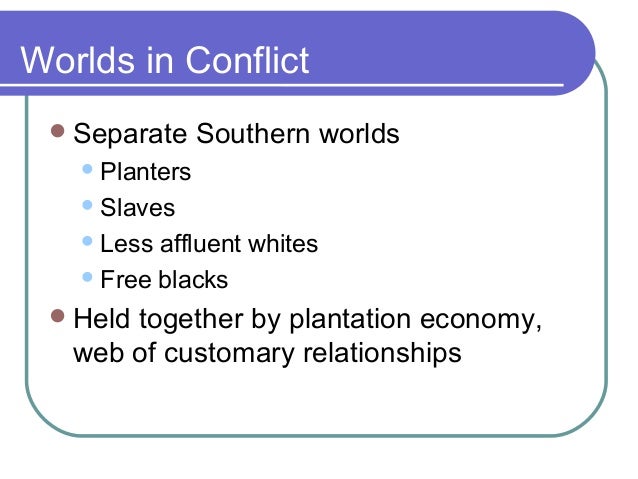 Worlds in Conflict

- Separate Southern worlds
  - Planters
  - Slaves
  - Less affluent whites
  - Free blacks
- Held together by plantation economy, web of customary relationships